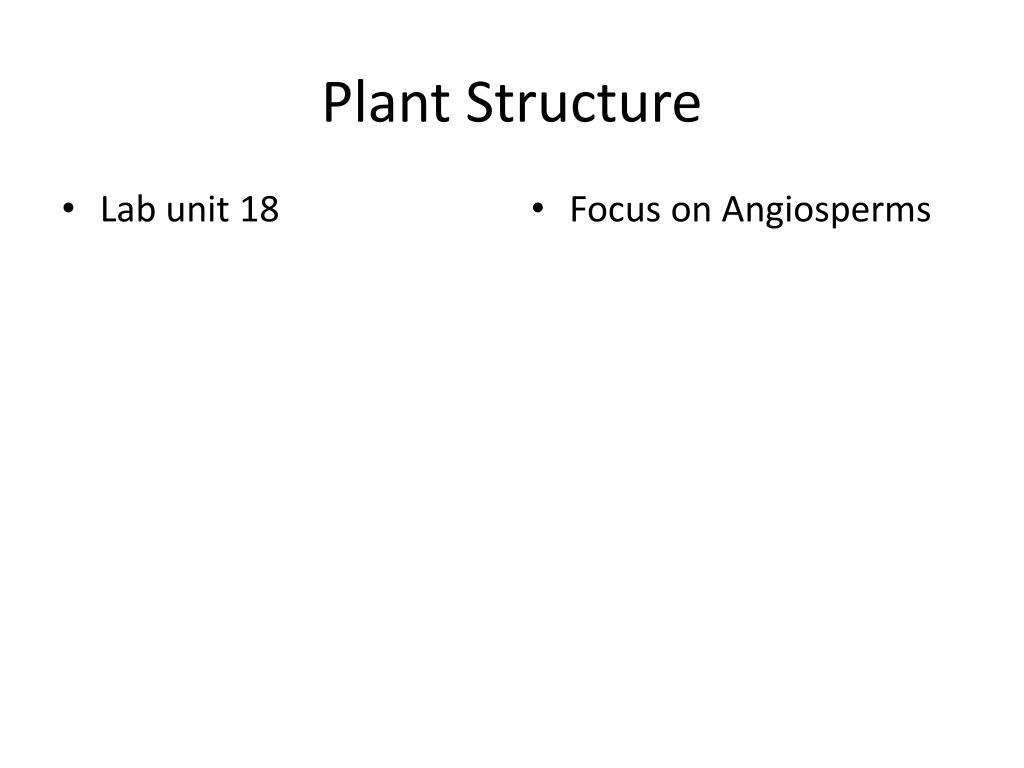 Plant Structure

• Lab unit 18

• Focus on Angiosperms